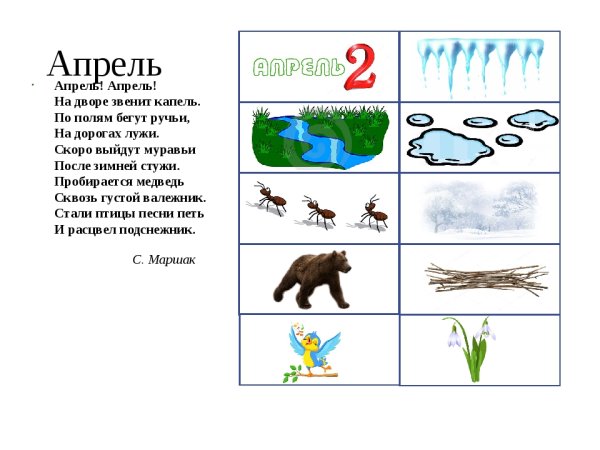 Апрель

Апрель! Апрель!
На дворе звенит капель.
По полям бегут ручьи,
На дорогах лужи.
Скоро выйдут муравьи
После зимней стужи.
Пробирается медведь
Сквозь густой валежник.
Стали птицы песни петь
И расцвел подснежник.

С. Маршак

АПРЕЛЬ 2